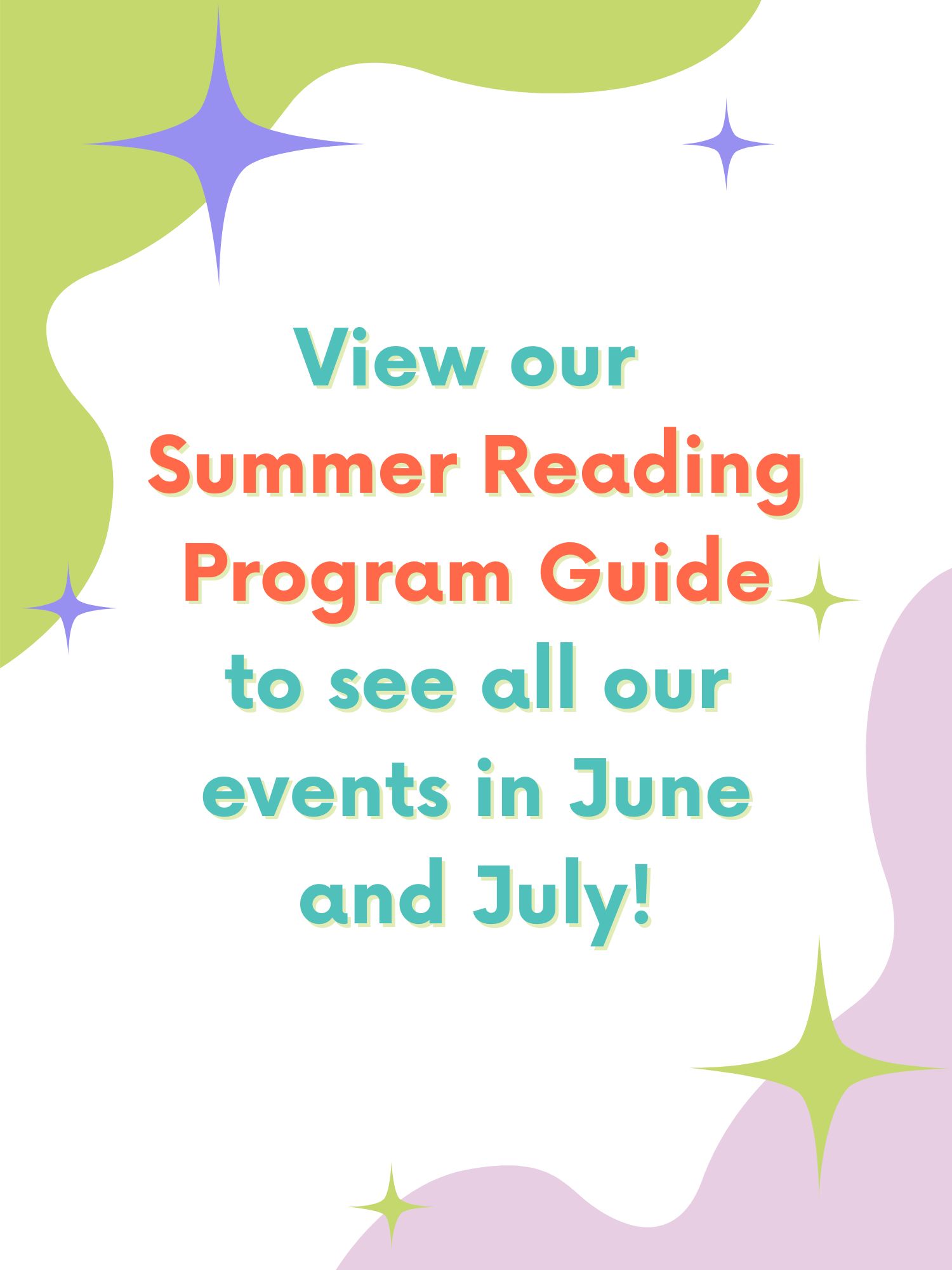 View our Summer Reading Program Guide to see all our events in June and July!